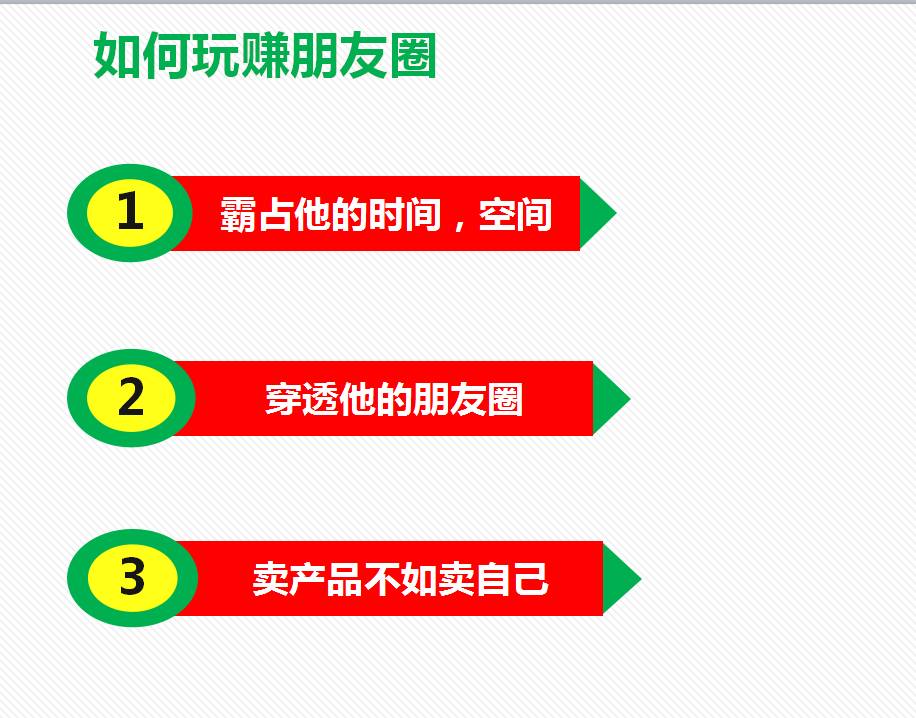 如何玩赚朋友圈

1 霸占他的时间，空间

2 穿透他的朋友圈

3 卖产品不如卖自己